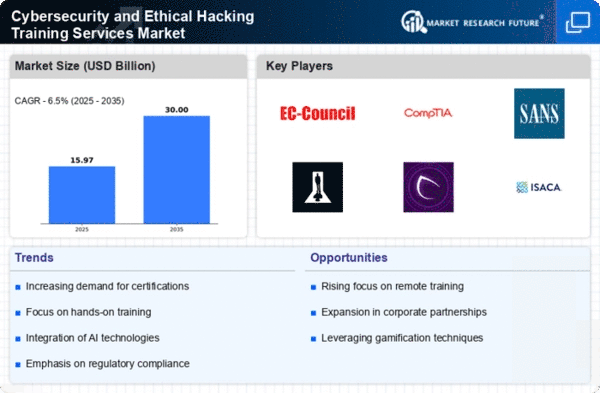 Cybersecurity and Ethical Hacking Training Services Market

MARKET RESEARCH FUTURE®

Market Size (USD Billion)

CAGR - 6.5% (2025 - 2035)

15.97

30.00

2025

2035

Key Players

EC-Council

CompTIA

SANS

ISACA

Trends

Increasing demand for certifications

Focus on hands-on training

Integration of AI technologies

Emphasis on regulatory compliance

Opportunities

Rising focus on remote training

Expansion in corporate partnerships

Leveraging gamification techniques